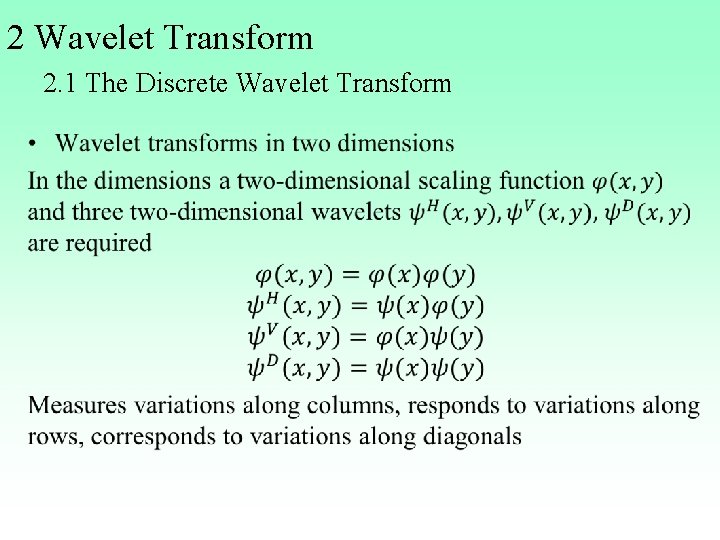 2 Wavelet Transform

2.1 The Discrete Wavelet Transform

• Wavelet transforms in two dimensions

In the dimensions a two-dimensional scaling function $\varphi(x, y)$ and three two-dimensional wavelets $\psi^H(x, y), \psi^V(x, y), \psi^D(x, y)$ are required

$\varphi(x, y) = \varphi(x)\varphi(y)$
$\psi^H(x, y) = \psi(x)\varphi(y)$
$\psi^V(x, y) = \varphi(x)\psi(y)$
$\psi^D(x, y) = \psi(x)\psi(y)$

Measures variations along columns, responds to variations along rows, corresponds to variations along diagonals